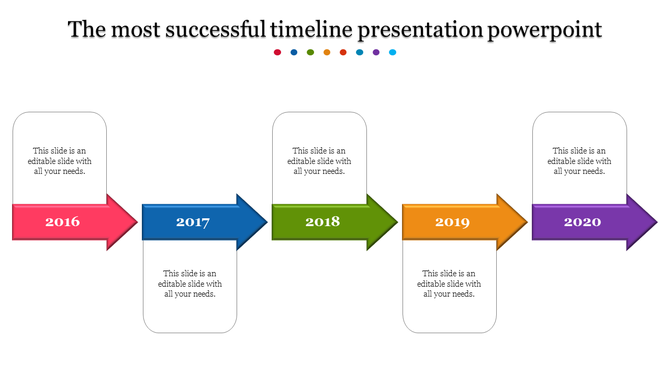 The most successful timeline presentation powerpoint

This slide is an editable slide with all your needs.

2016

2017

This slide is an editable slide with all your needs.

This slide is an editable slide with all your needs.

2018

2019

This slide is an editable slide with all your needs.

This slide is an editable slide with all your needs.

2020